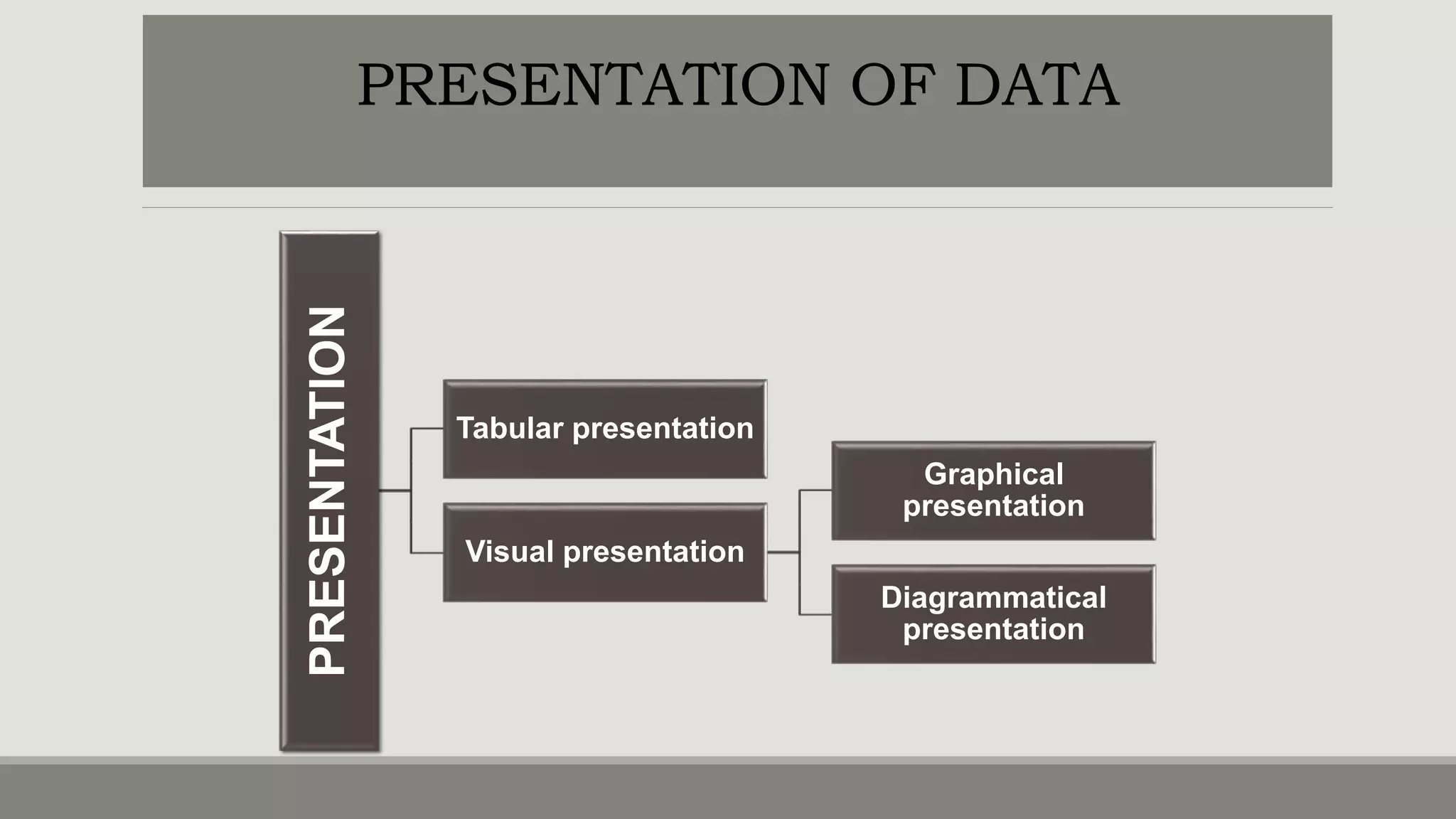 PRESENTATION OF DATA

PRESENTATION

Tabular presentation

Visual presentation

Graphical presentation

Diagrammatical presentation